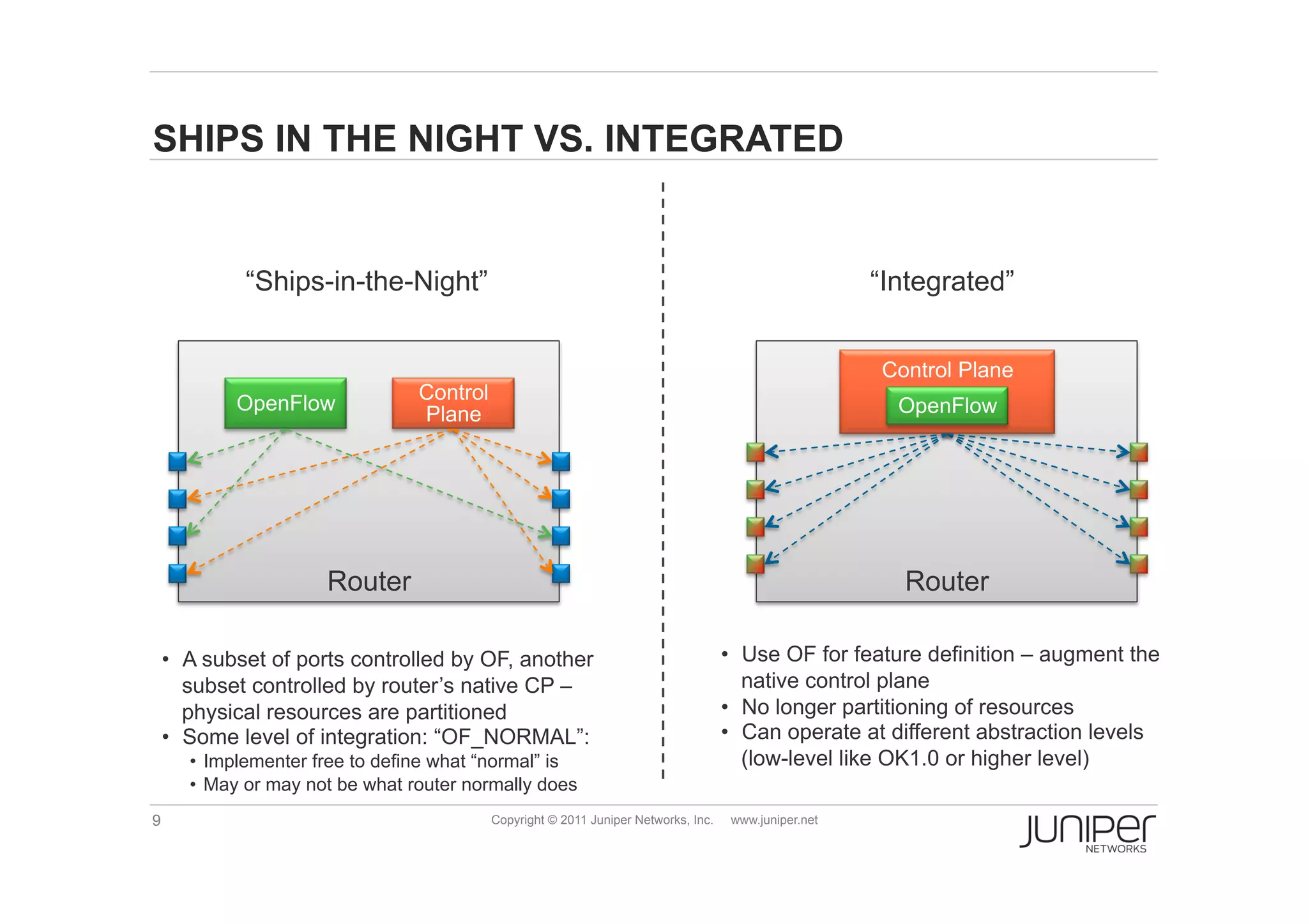 SHIPS IN THE NIGHT VS. INTEGRATED

“Ships-in-the-Night”

OpenFlow

Control Plane

Router

• A subset of ports controlled by OF, another subset controlled by router’s native CP – physical resources are partitioned
• Some level of integration: “OF_NORMAL”:
  • Implementer free to define what “normal” is
  • May or may not be what router normally does

“Integrated”

Control Plane

OpenFlow

Router

• Use OF for feature definition – augment the native control plane
• No longer partitioning of resources
• Can operate at different abstraction levels (low-level like OK1.0 or higher level)

9

Copyright © 2011 Juniper Networks, Inc. www.juniper.net

JUNIPer NETWORKS